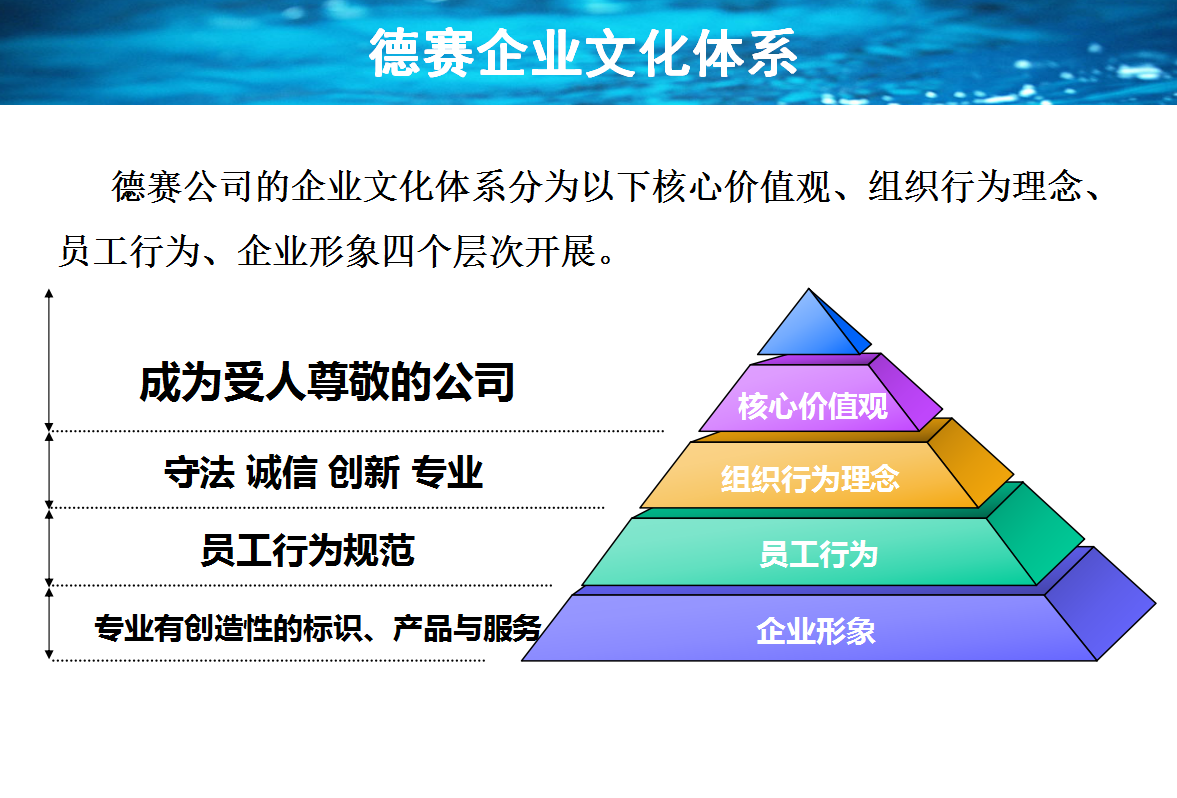 德赛企业文化体系

德赛公司的企业文化体系分为以下核心价值观、组织行为理念、员工行为、企业形象四个层次开展。

成为受人尊敬的公司

守法 诚信 创新 专业

员工行为规范

专业有创造性的标识、产品与服务

核心价值观

组织行为理念

员工行为

企业形象